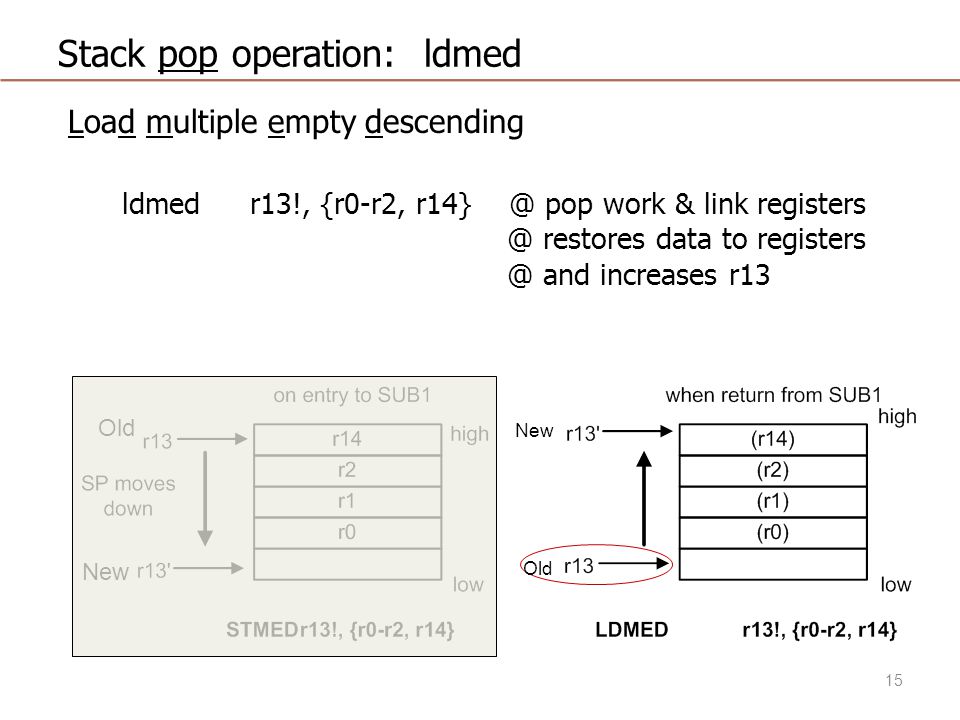 Stack pop operation: ldmed

Load multiple empty descending

ldmed r13!, {r0-r2, r14} @ pop work & link registers
@ restores data to registers
@ and increases r13

on entry to SUB1

Old r13

high

r14
r2
r1
r0

SP moves down

New r13'

low

STMEDr13!, {r0-r2, r14}

when return from SUB1

high

New r13'

(r14)
(r2)
(r1)
(r0)

Old r13

low

LDMED r13!, {r0-r2, r14}

15